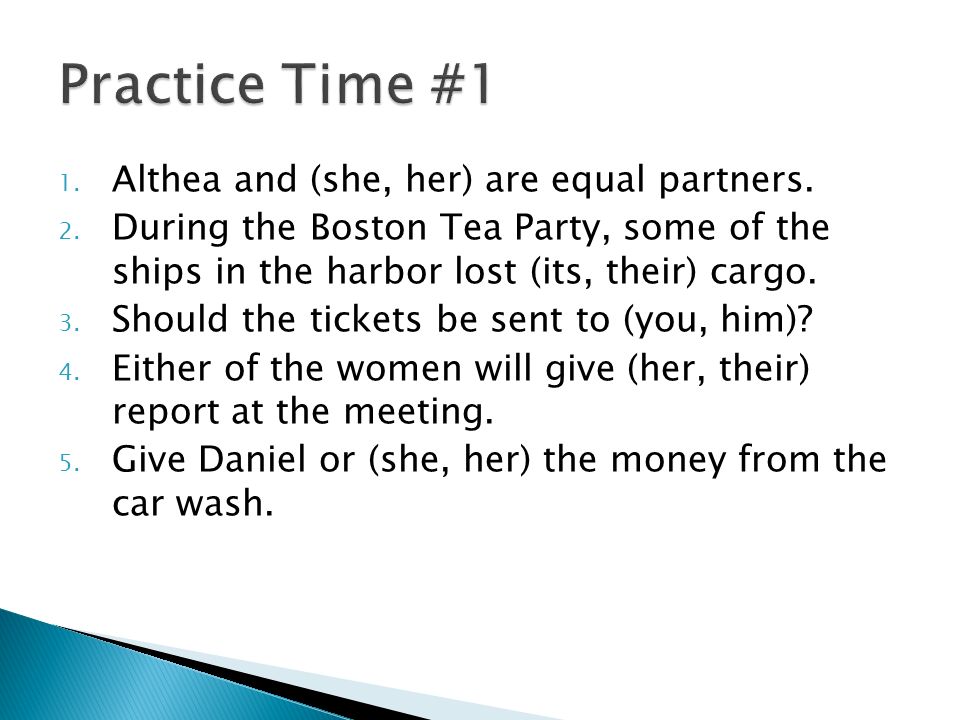 Practice Time #1

1. Althea and (she, her) are equal partners.
2. During the Boston Tea Party, some of the ships in the harbor lost (its, their) cargo.
3. Should the tickets be sent to (you, him)?
4. Either of the women will give (her, their) report at the meeting.
5. Give Daniel or (she, her) the money from the car wash.